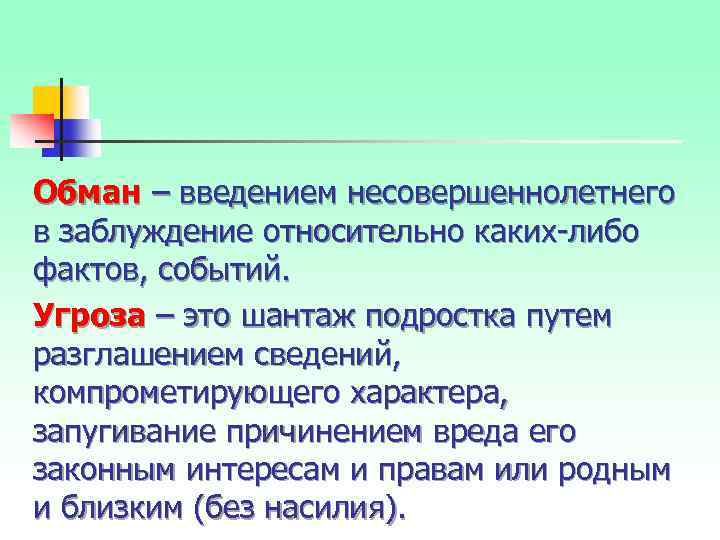 Обман – введением несовершеннолетнего в заблуждение относительно каких-либо фактов, событий.

Угроза – это шантаж подростка путем разглашением сведений, компрометирующего характера, запугивание причинением вреда его законным интересам и правам или родным и близким (без насилия).